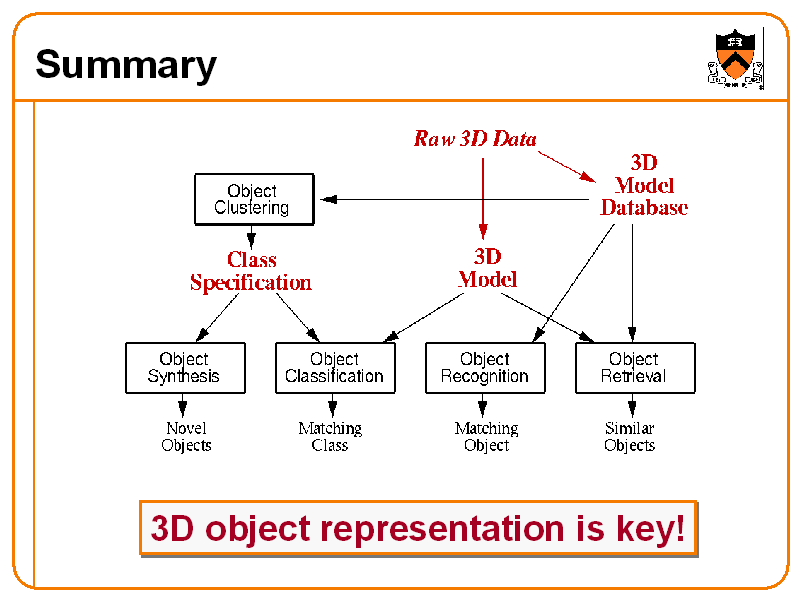 Summary

Raw 3D Data

3D Model Database

Object Clustering

Class Specification

3D Model

Object Synthesis

Object Classification

Object Recognition

Object Retrieval

Novel Objects

Matching Class

Matching Object

Similar Objects

3D object representation is key!